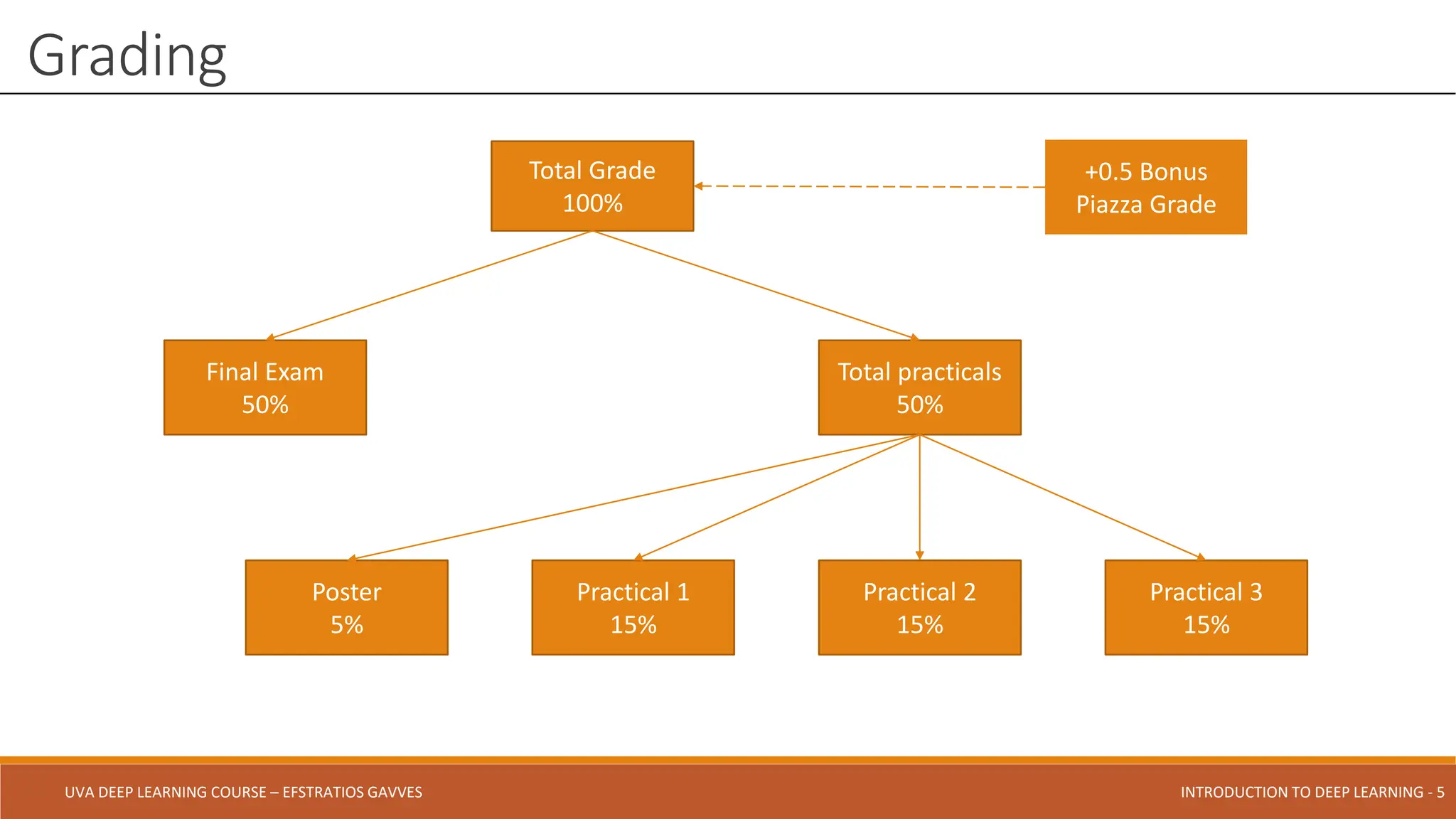 Grading

Total Grade
100%

+0.5 Bonus
Piazza Grade

Final Exam
50%

Total practicals
50%

Poster
5%

Practical 1
15%

Practical 2
15%

Practical 3
15%

UVA DEEP LEARNING COURSE – EFSTRATIOS GAVVES

INTRODUCTION TO DEEP LEARNING - 5